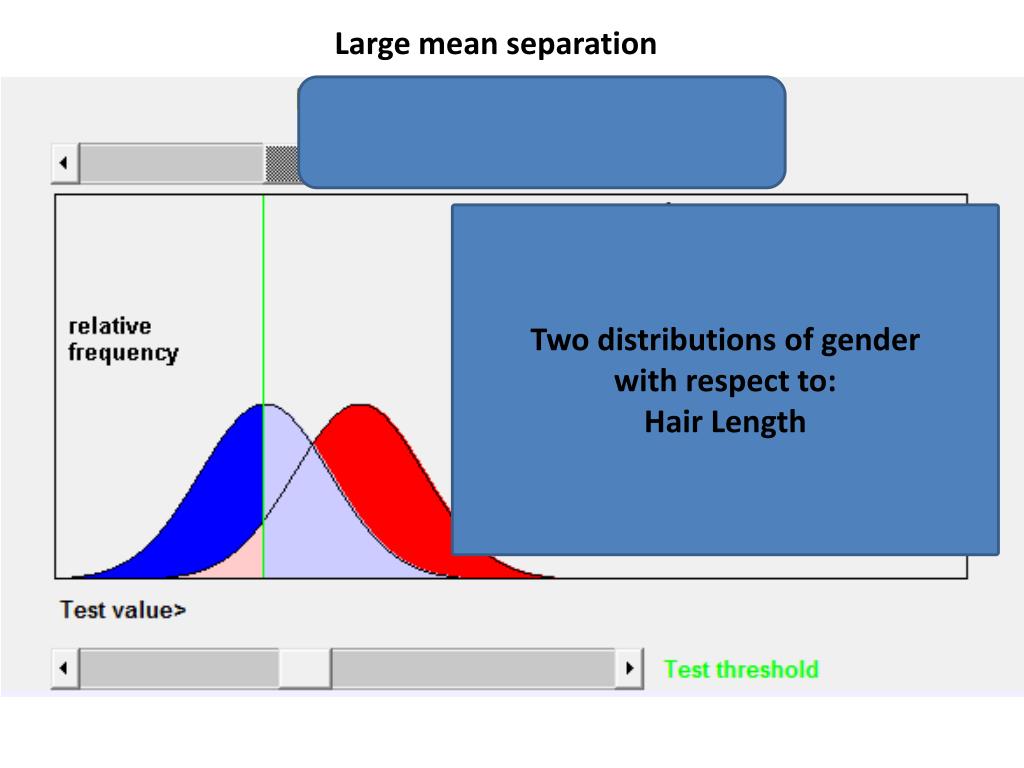 Large mean separation

relative frequency

Two distributions of gender with respect to:
Hair Length

Test value>

Test threshold